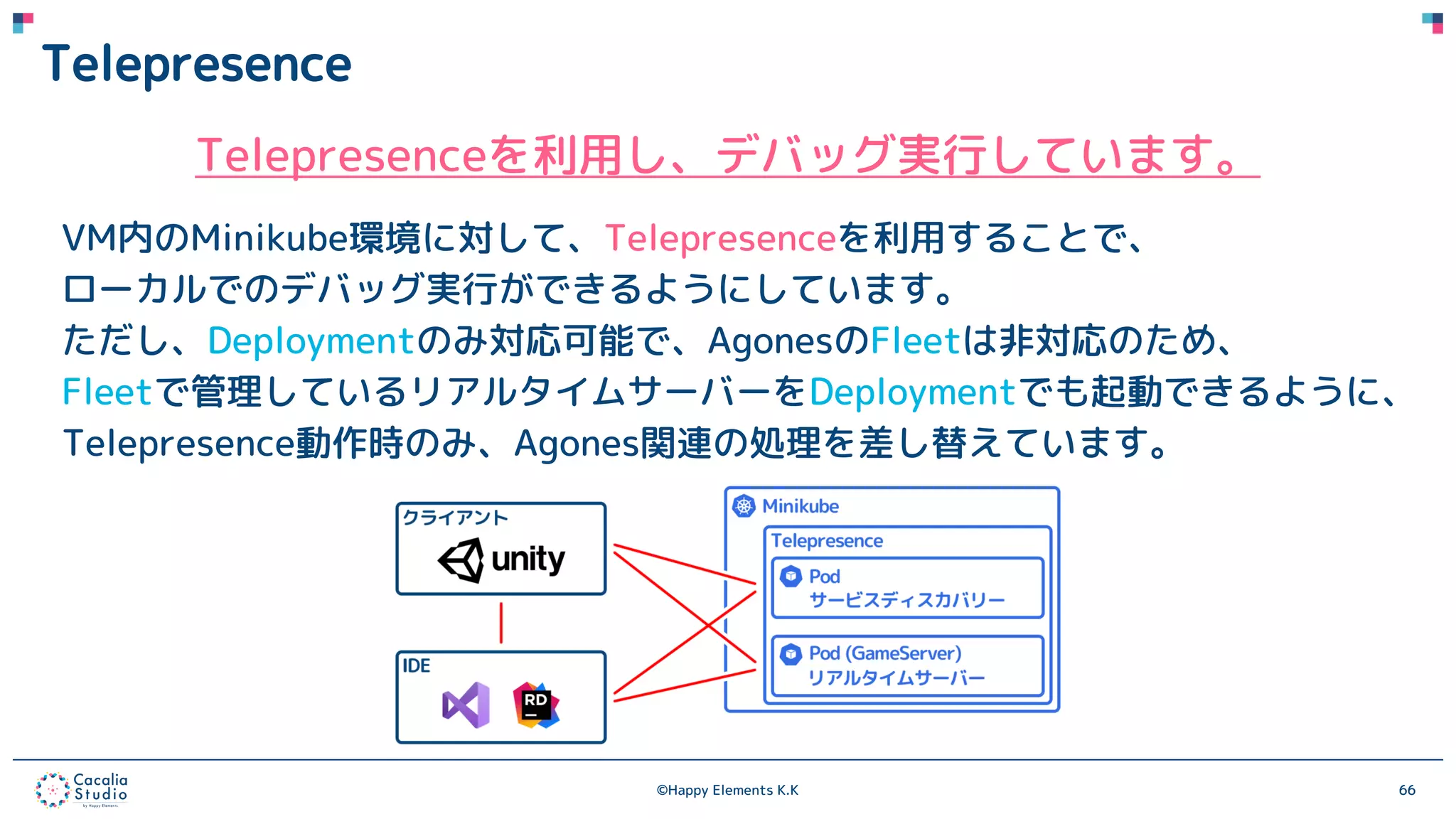 Telepresence

Telepresenceを利用し、デバッグ実行しています。

VM内のMinikube環境に対して、Telepresenceを利用することで、ローカルでのデバッグ実行ができるようにしています。
ただし、Deploymentのみ対応可能で、AgonesのFleetは非対応のため、Fleetで管理しているリアルタイムサーバーをDeploymentでも起動できるように、Telepresence動作時のみ、Agones関連の処理を差し替えています。

クライアント
unity

IDE
RD

Minikube
Telepresence
Pod
サービスディスカバリー
Pod (GameServer)
リアルタイムサーバー

Cacalia Studio
by Happy Elements

©Happy Elements K.K

66